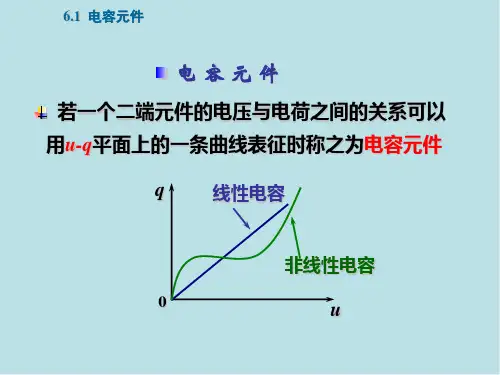 6.1 电容元件

电 容 元 件

若一个二端元件的电压与电荷之间的关系可以用$u$-$q$平面上的一条曲线表征时称之为电容元件

$q$

线性电容

非线性电容

0

$u$